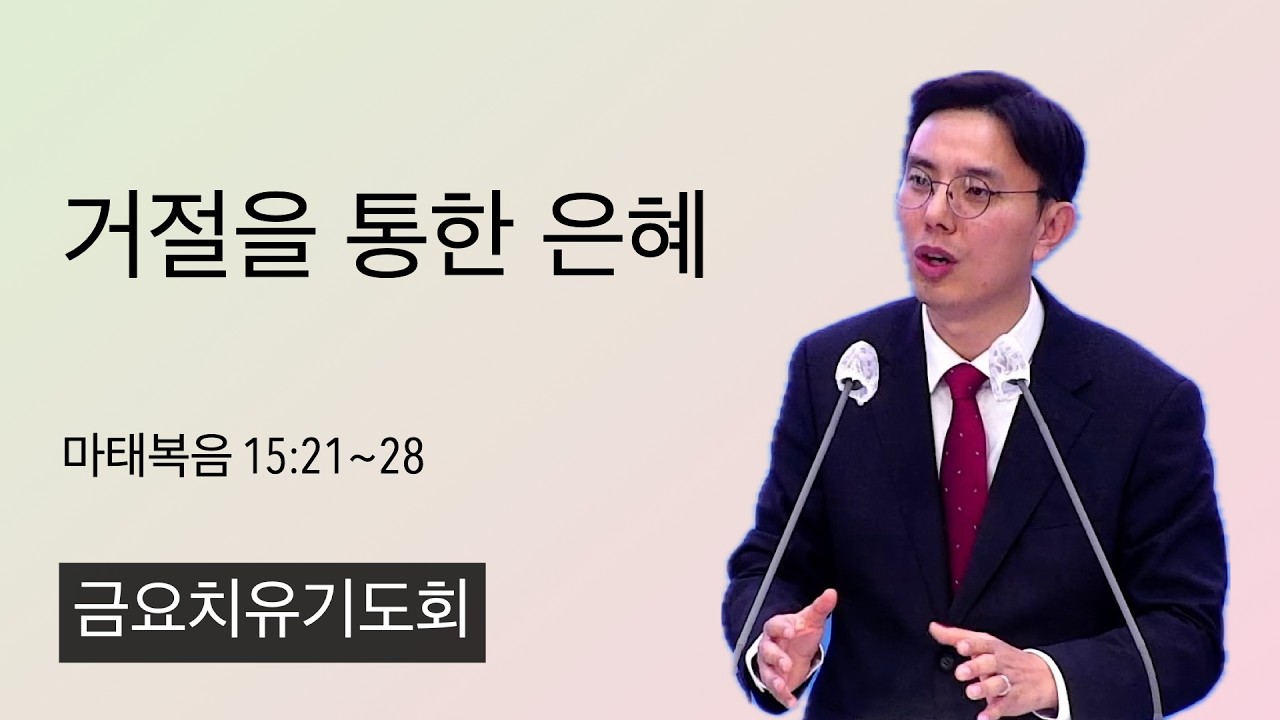 거절을 통한 은혜

마태복음 15:21~28

금요치유기도회